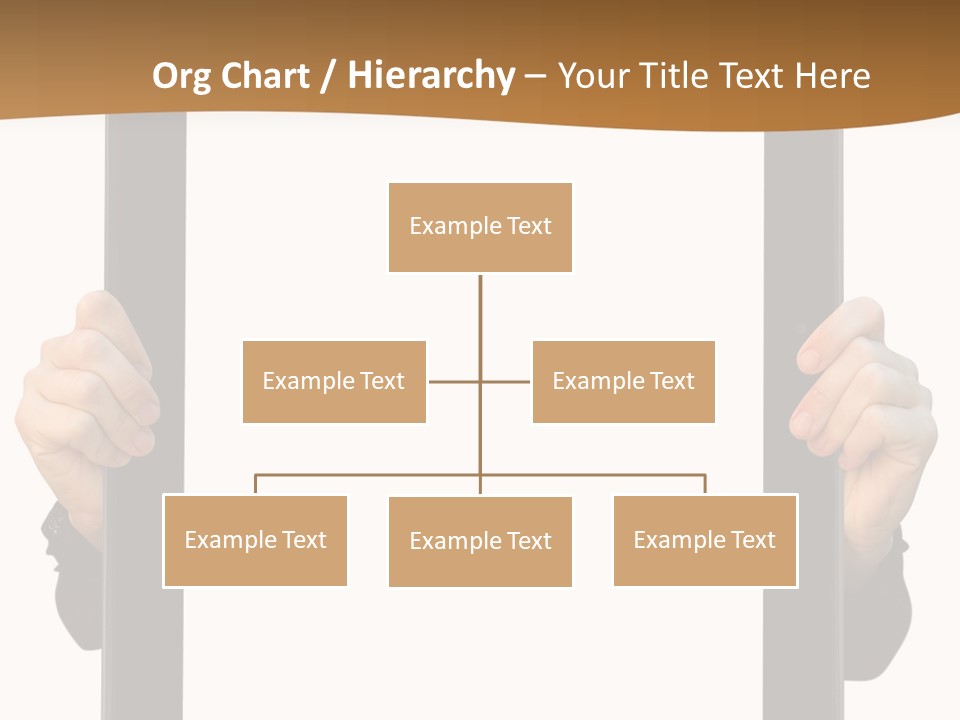 Org Chart / Hierarchy – Your Title Text Here

Example Text

Example Text

Example Text

Example Text

Example Text

Example Text